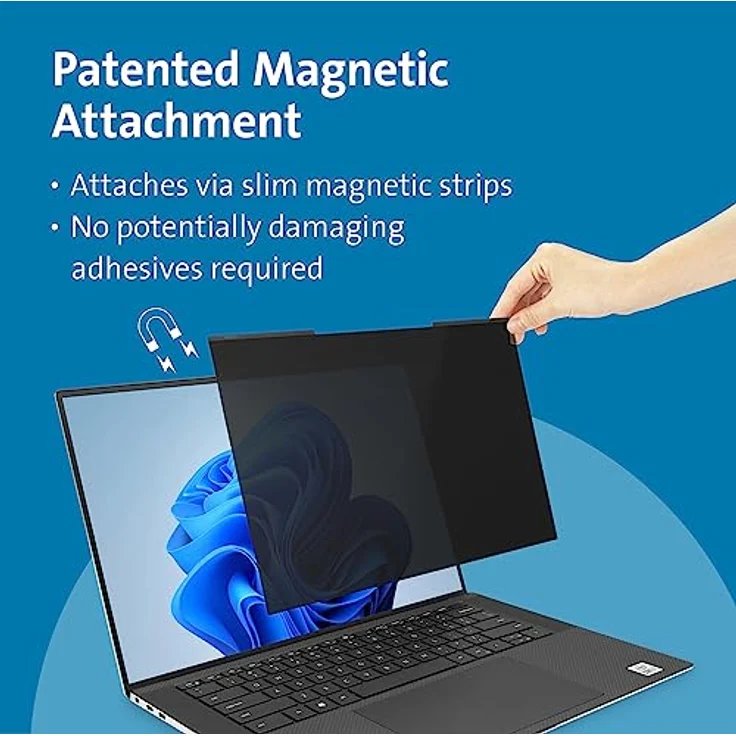 Patented Magnetic Attachment

• Attaches via slim magnetic strips
• No potentially damaging adhesives required